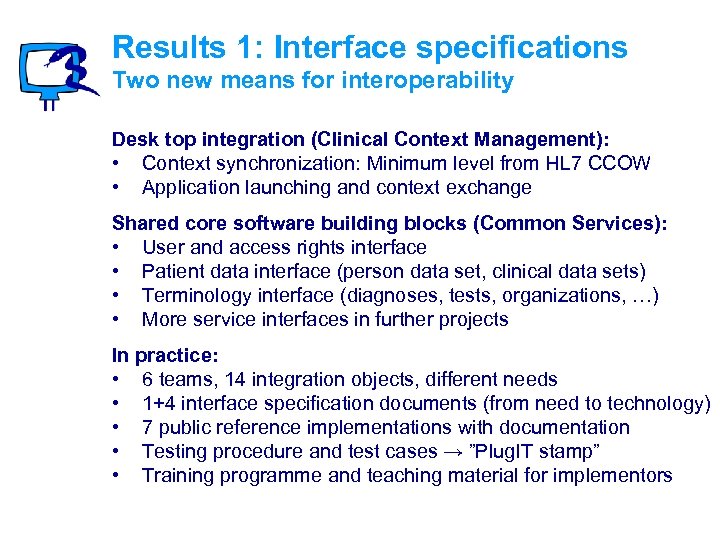 Results 1: Interface specifications
Two new means for interoperability

Desk top integration (Clinical Context Management):
• Context synchronization: Minimum level from HL7 CCOW
• Application launching and context exchange

Shared core software building blocks (Common Services):
• User and access rights interface
• Patient data interface (person data set, clinical data sets)
• Terminology interface (diagnoses, tests, organizations, …)
• More service interfaces in further projects

In practice:
• 6 teams, 14 integration objects, different needs
• 1+4 interface specification documents (from need to technology)
• 7 public reference implementations with documentation
• Testing procedure and test cases → ”PlugIT stamp”
• Training programme and teaching material for implementors